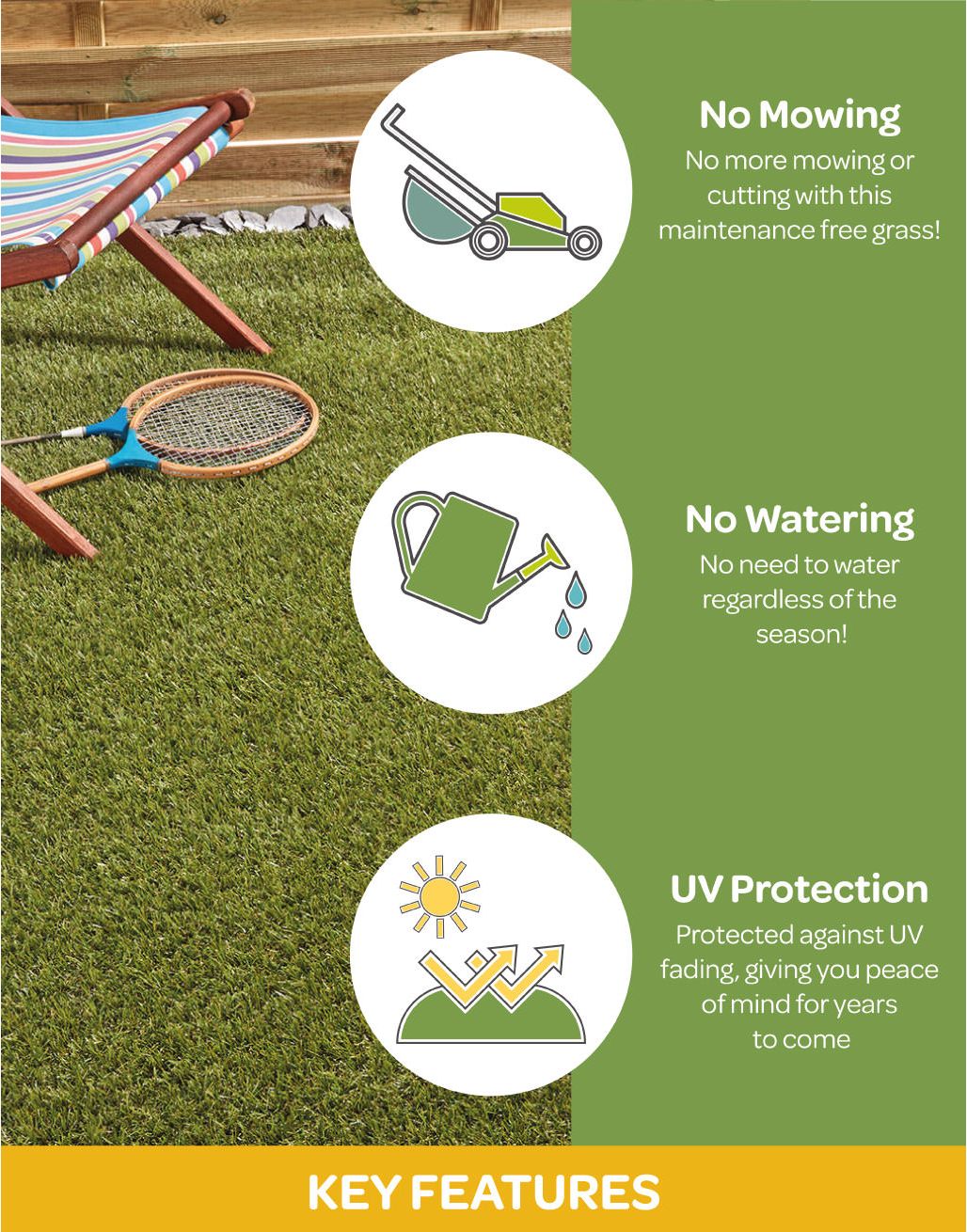 No Mowing
No more mowing or cutting with this maintenance free grass!

No Watering
No need to water regardless of the season!

UV Protection
Protected against UV fading, giving you peace of mind for years to come

KEY FEATURES